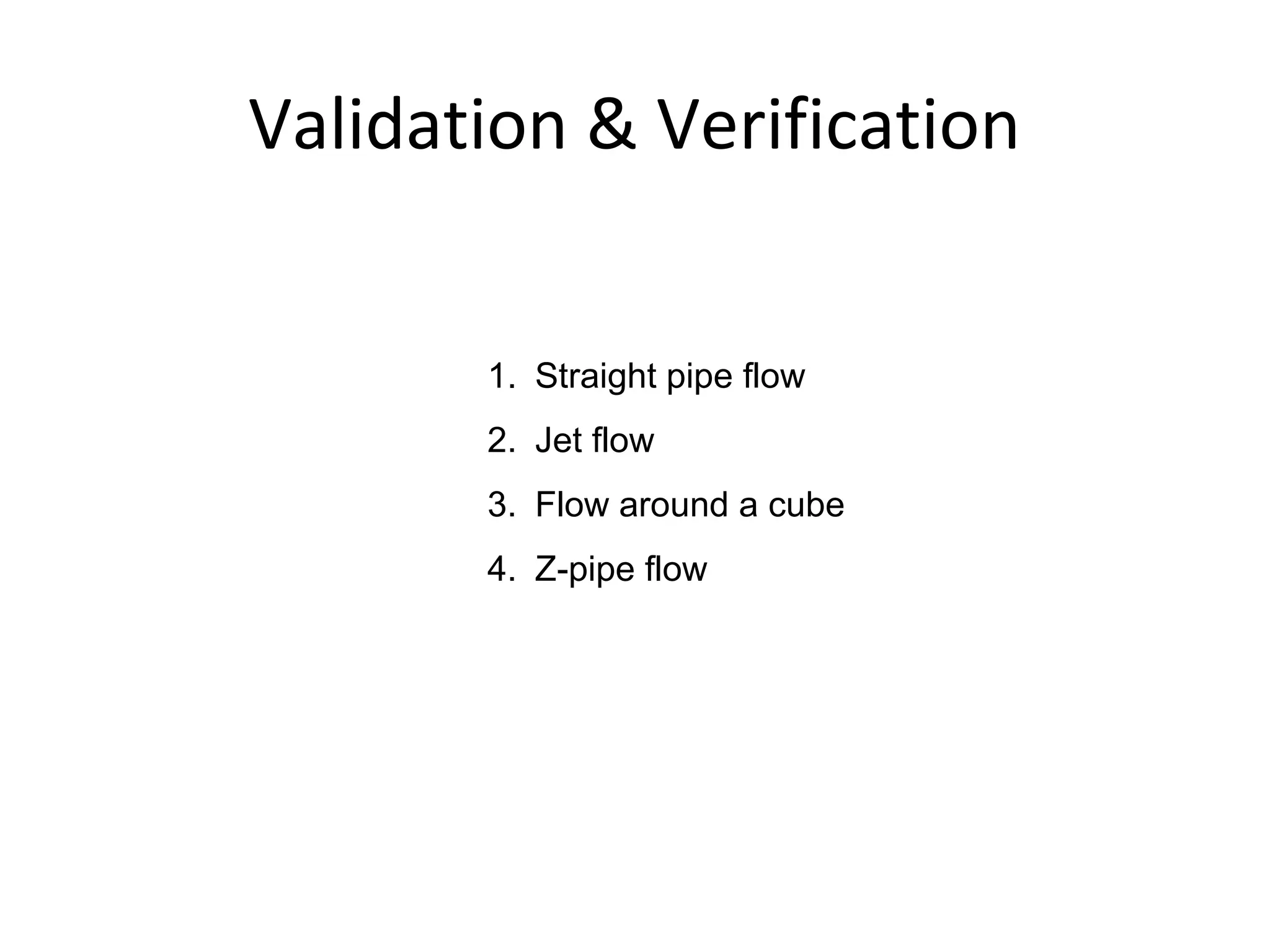 Validation & Verification

1. Straight pipe flow
2. Jet flow
3. Flow around a cube
4. Z-pipe flow